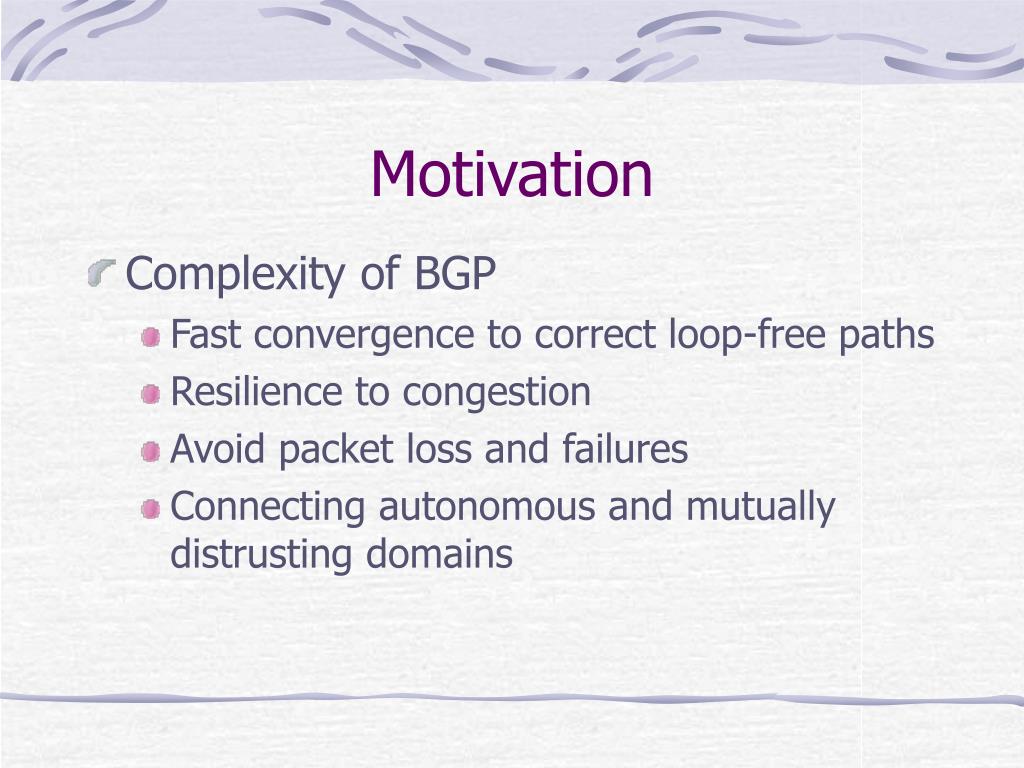 Motivation

Complexity of BGP

Fast convergence to correct loop-free paths

Resilience to congestion

Avoid packet loss and failures

Connecting autonomous and mutually distrusting domains